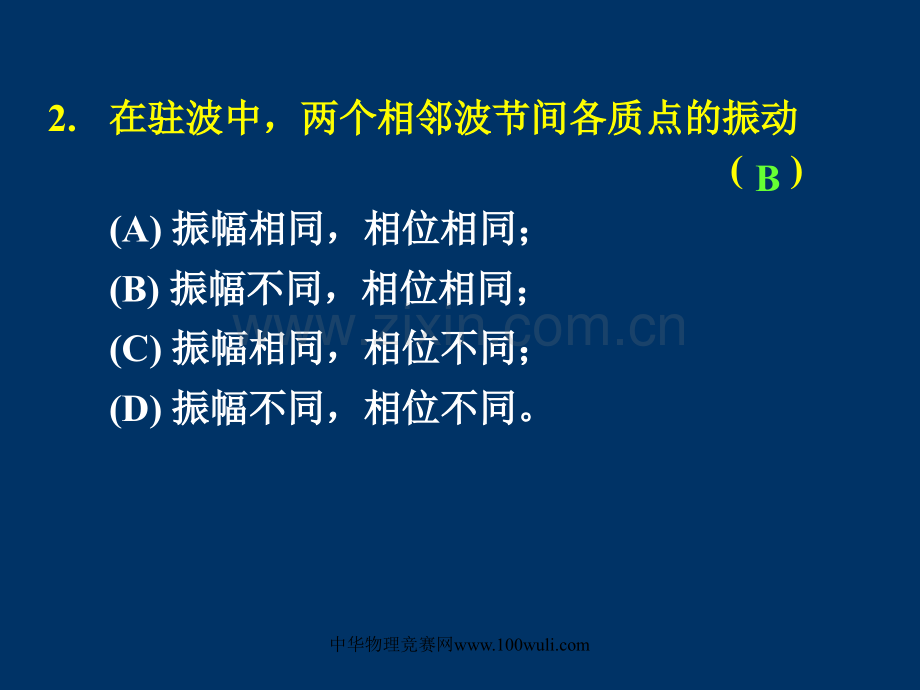 2. 在驻波中，两个相邻波节间各质点的振动

( B )

(A) 振幅相同，相位相同；

(B) 振幅不同，相位相同；

(C) 振幅相同，相位不同；

(D) 振幅不同，相位不同。

www.zixin.com.cn

中华物理竞赛网www.100wuli.com